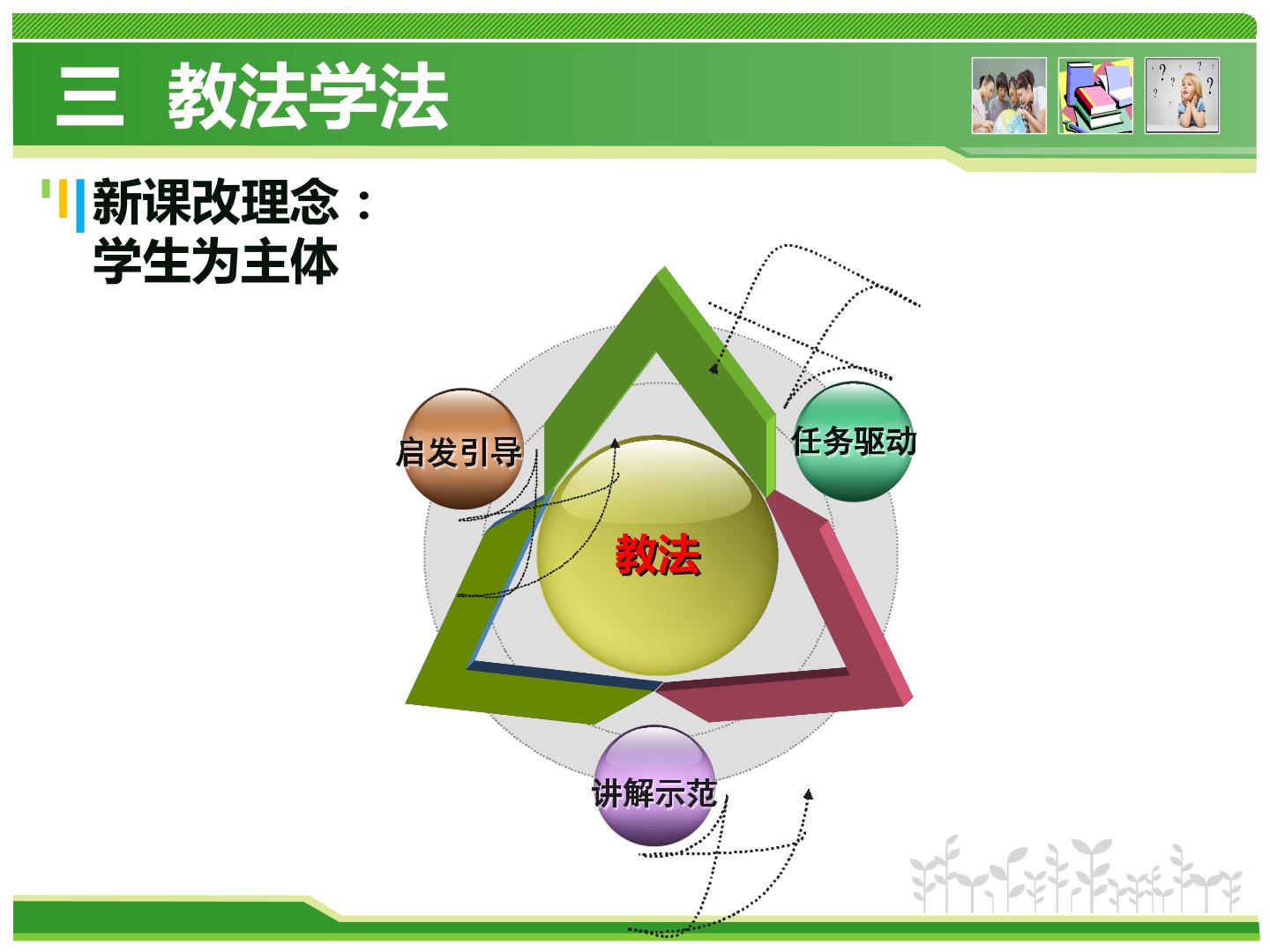 三 教法学法

新课改理念：
学生为主体

启发引导

任务驱动

教法

讲解示范